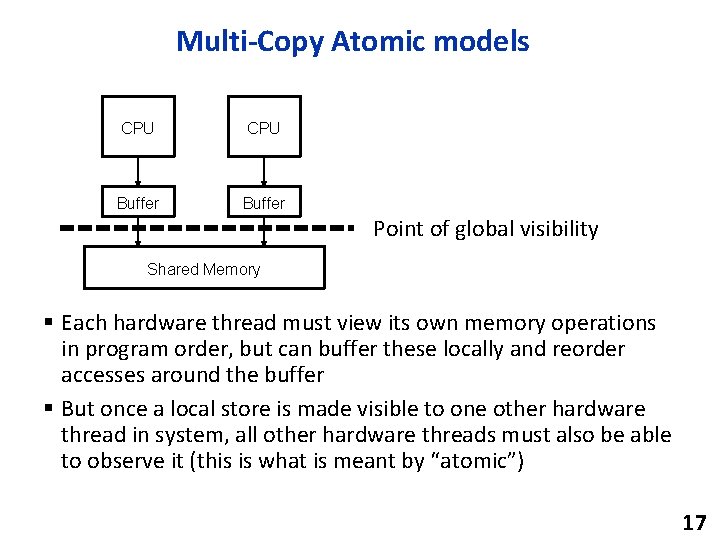 Multi-Copy Atomic models

CPU CPU

Buffer Buffer

Point of global visibility

Shared Memory

▪ Each hardware thread must view its own memory operations in program order, but can buffer these locally and reorder accesses around the buffer

▪ But once a local store is made visible to one other hardware thread in system, all other hardware threads must also be able to observe it (this is what is meant by “atomic”)

17